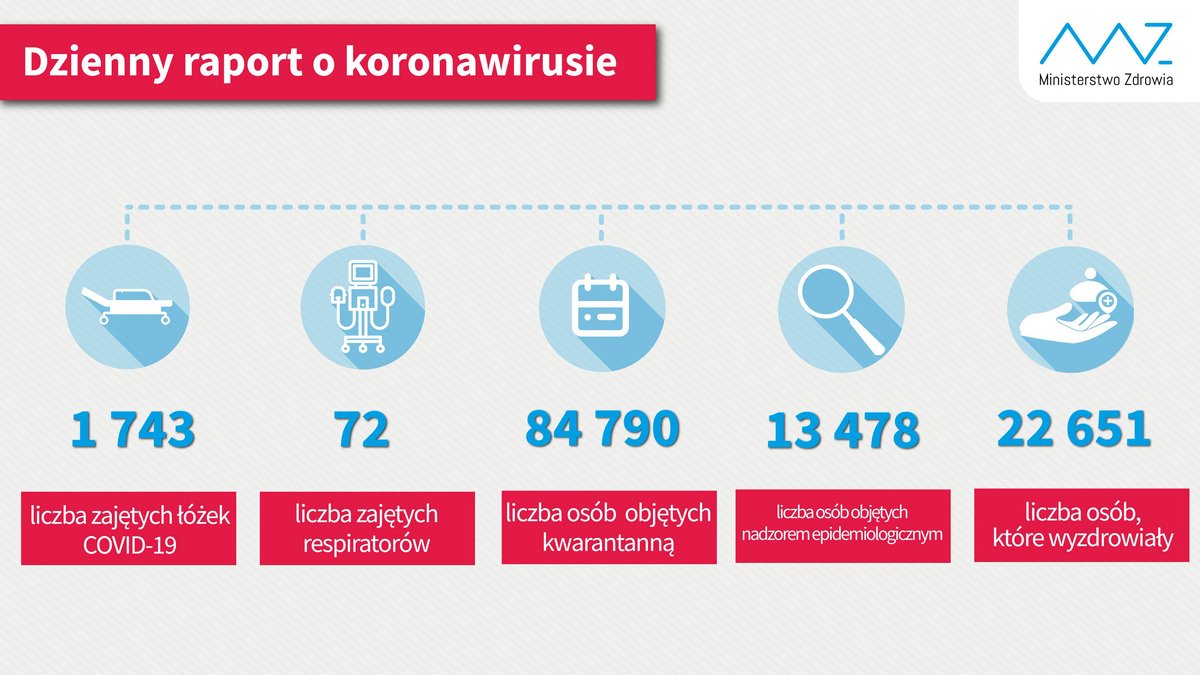 Dzienny raport o koronawirusie

Ministerstwo Zdrowia

1 743

liczba zajętych łóżek COVID-19

72

liczba zajętych respiratorów

84 790

liczba osób objętych kwarantanną

13 478

liczba osób objętych nadzorem epidemiologicznym

22 651

liczba osób, które wyzdrowiały